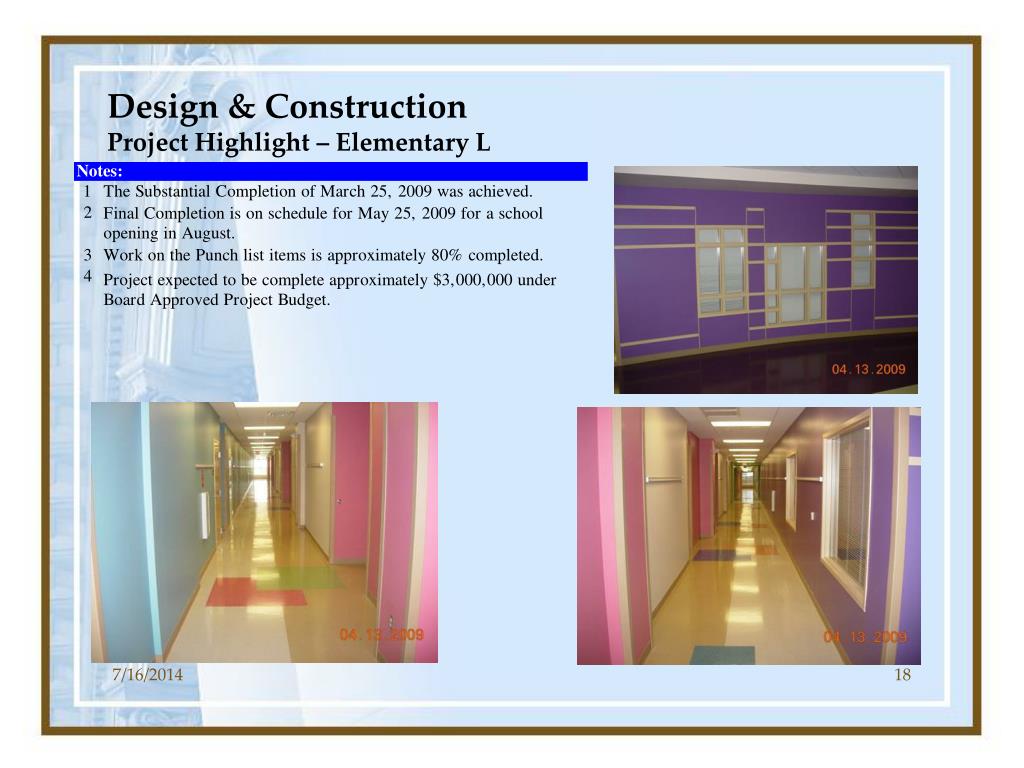 Design & Construction
Project Highlight – Elementary L

Notes:

1 The Substantial Completion of March 25, 2009 was achieved.

2 Final Completion is on schedule for May 25, 2009 for a school opening in August.

3 Work on the Punch list items is approximately 80% completed.

4 Project expected to be complete approximately $3,000,000 under Board Approved Project Budget.

04.13.2009

04.13.2009

04.13.2009

7/16/2014

18